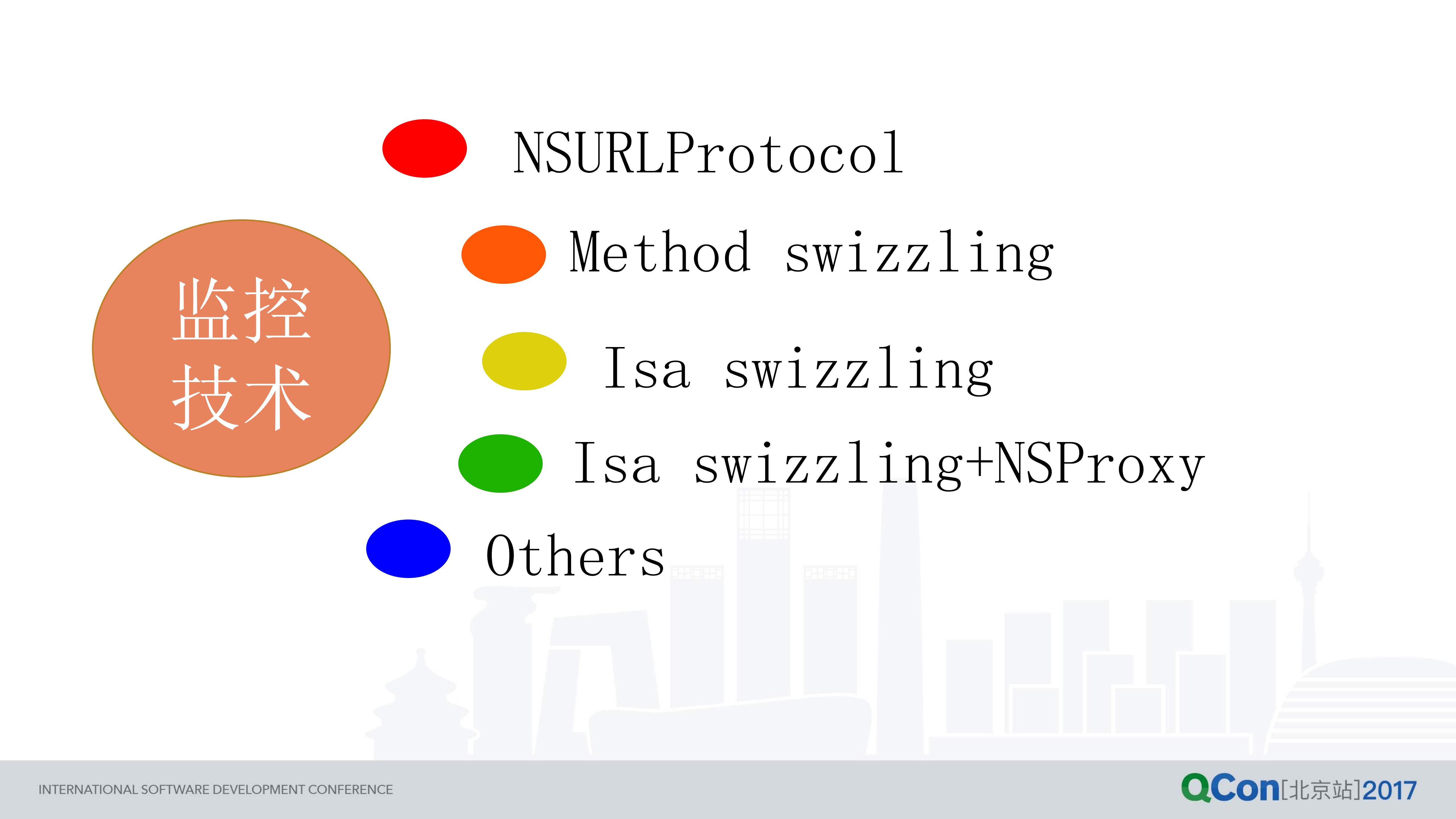 监控技术

NSURLProtocol

Method swizzling

Isa swizzling

Isa swizzling+NSProxy

Others

INTERNATIONAL SOFTWARE DEVELOPMENT CONFERENCE

QCon[北京站]2017